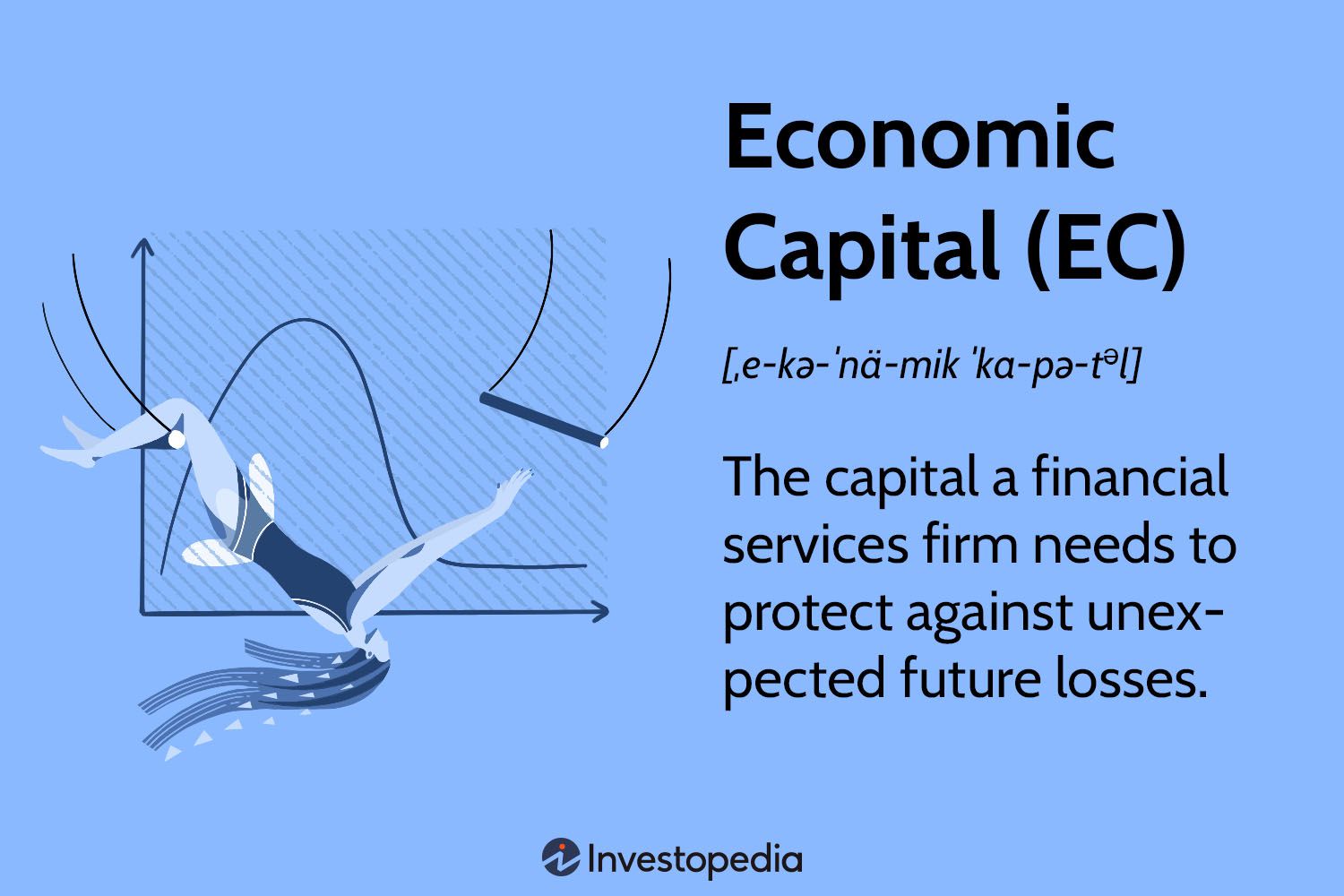 Economic Capital (EC)

[ˌe-kə-ˈnä-mik ˈka-pə-tᵊl]

The capital a financial services firm needs to protect against unexpected future losses.

Investopedia